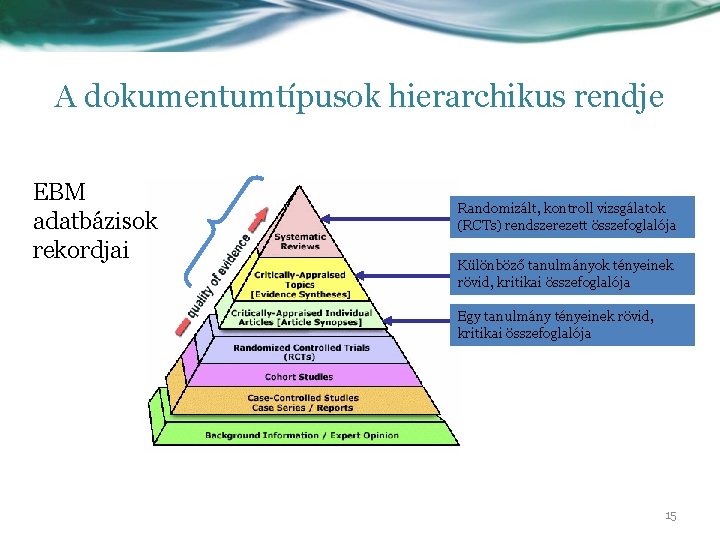 A dokumentumtípusok hierarchikus rendje

EBM adatbázisok rekordjai

quality of evidence

Systematic Reviews

Critically-Appraised Topics [Evidence Syntheses]

Critically-Appraised Individual Articles [Article Synopses]

Randomized Controlled Trials (RCTs)

Cohort Studies

Case-Controlled Studies Case Series / Reports

Background Information / Expert Opinion

Randomizált, kontroll vizsgálatok (RCTs) rendszerezett összefoglalója

Különböző tanulmányok tényeinek rövid, kritikai összefoglalója

Egy tanulmány tényeinek rövid, kritikai összefoglalója

15